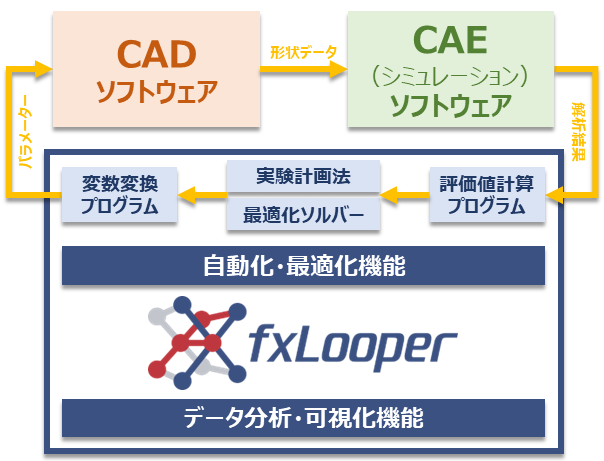 CAD
ソフトウェア

形状データ

CAE
（シミュレーション）
ソフトウェア

解析結果

パラメーター

変数変換
プログラム

実験計画法

最適化ソルバー

評価値計算
プログラム

自動化・最適化機能

fxLooper

データ分析・可視化機能